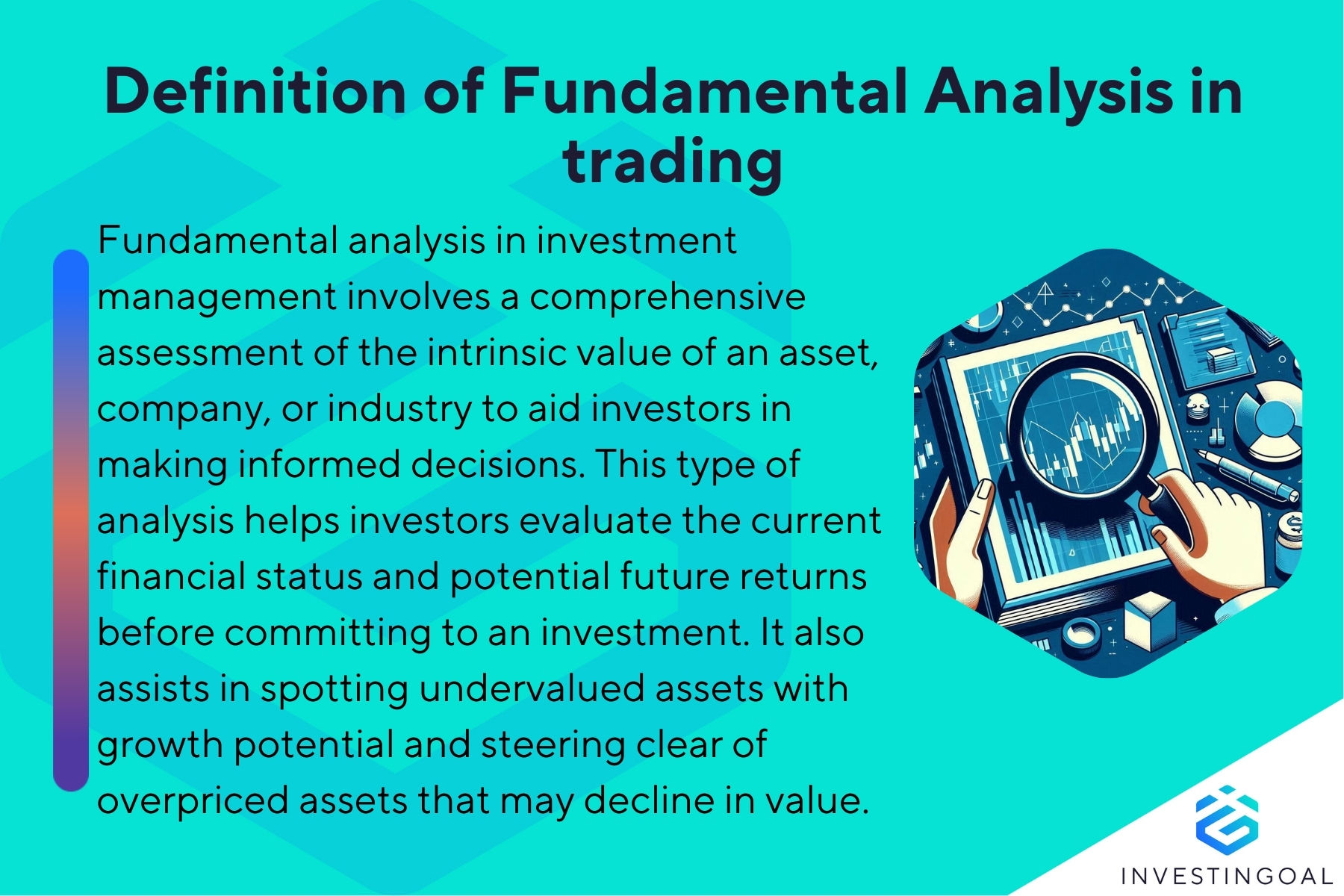 Definition of Fundamental Analysis in trading

Fundamental analysis in investment management involves a comprehensive assessment of the intrinsic value of an asset, company, or industry to aid investors in making informed decisions. This type of analysis helps investors evaluate the current financial status and potential future returns before committing to an investment. It also assists in spotting undervalued assets with growth potential and steering clear of overpriced assets that may decline in value.

INVESTINGOAL